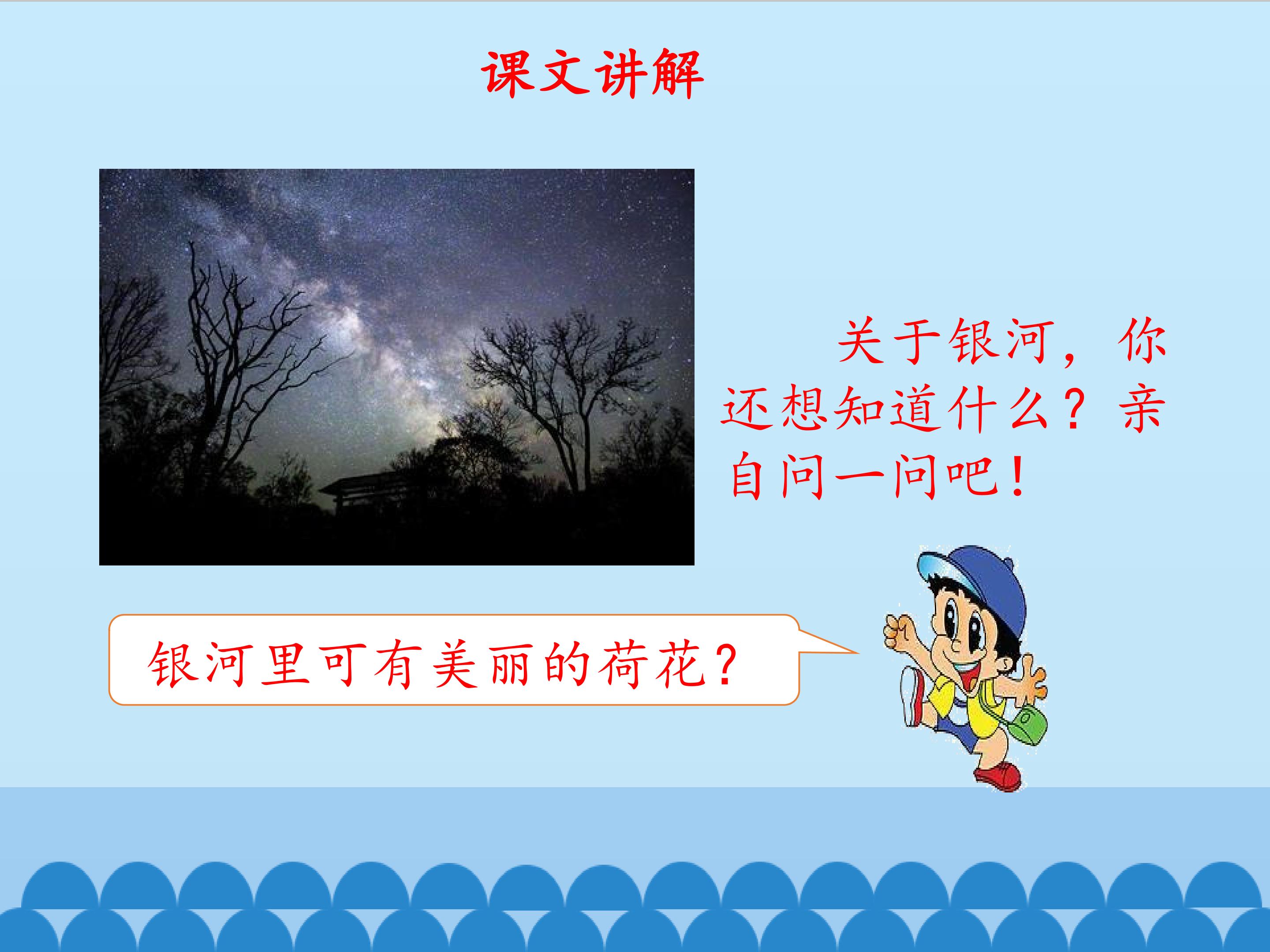 课文讲解

关于银河，你还想知道什么？亲自问一问吧！

银河里可有美丽的荷花？